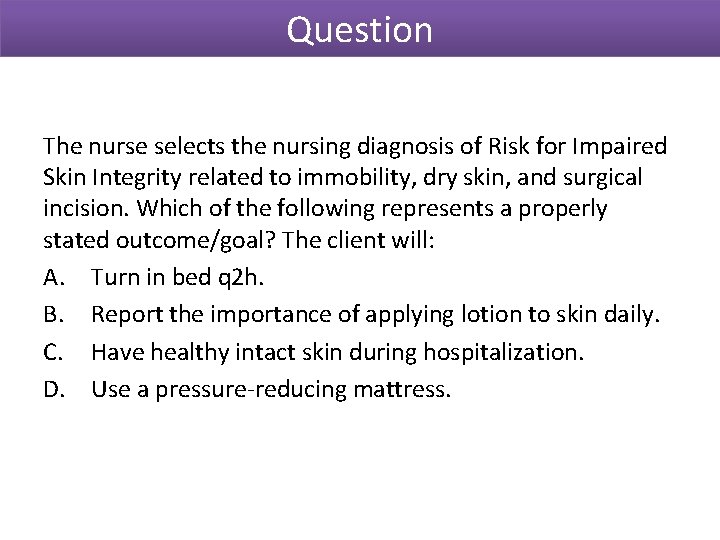 Question

The nurse selects the nursing diagnosis of Risk for Impaired Skin Integrity related to immobility, dry skin, and surgical incision. Which of the following represents a properly stated outcome/goal? The client will:

A. Turn in bed q2h.

B. Report the importance of applying lotion to skin daily.

C. Have healthy intact skin during hospitalization.

D. Use a pressure-reducing mattress.